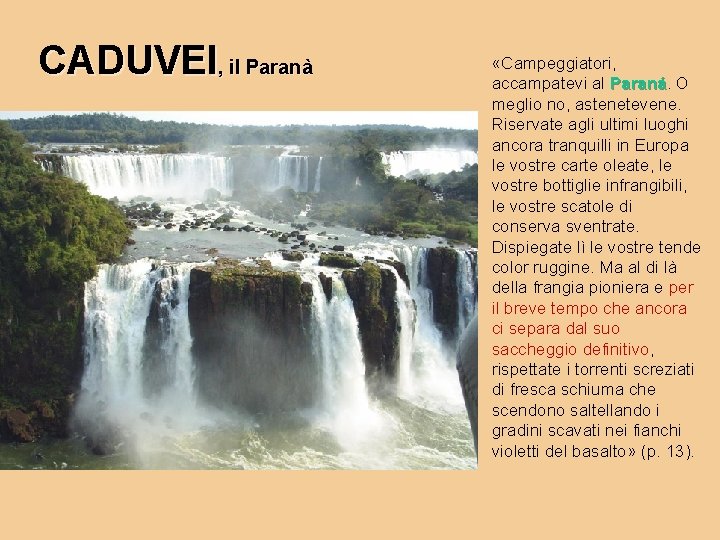 CADUVEI, il Paranà

«Campeggiatori, accampatevi al Paranà. O meglio no, astenetevene. Riservate agli ultimi luoghi ancora tranquilli in Europa le vostre carte oleate, le vostre bottiglie infrangibili, le vostre scatole di conserva sventrate. Dispiegate lì le vostre tende color ruggine. Ma al di là della frangia pioniera e per il breve tempo che ancora ci separa dal suo saccheggio definitivo, rispettate i torrenti screziati di fresca schiuma che scendono saltellando i gradini scavati nei fianchi violetti del basalto» (p. 13).